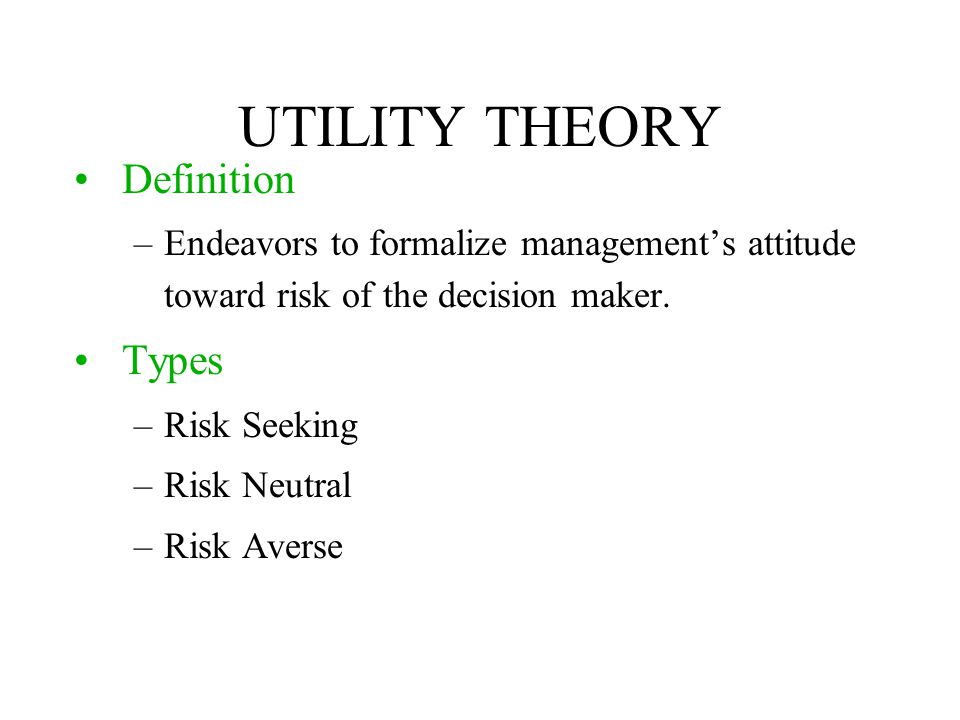 UTILITY THEORY

• Definition

– Endeavors to formalize management’s attitude toward risk of the decision maker.

• Types

– Risk Seeking

– Risk Neutral

– Risk Averse